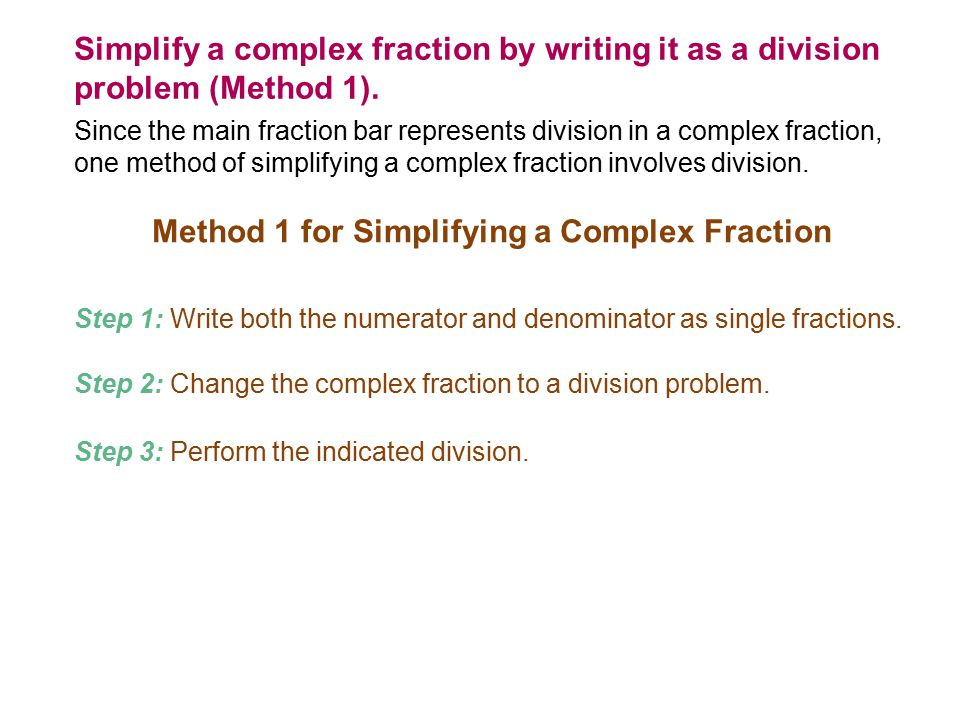 Simplify a complex fraction by writing it as a division problem (Method 1).

Since the main fraction bar represents division in a complex fraction, one method of simplifying a complex fraction involves division.

Method 1 for Simplifying a Complex Fraction

Step 1: Write both the numerator and denominator as single fractions.

Step 2: Change the complex fraction to a division problem.

Step 3: Perform the indicated division.